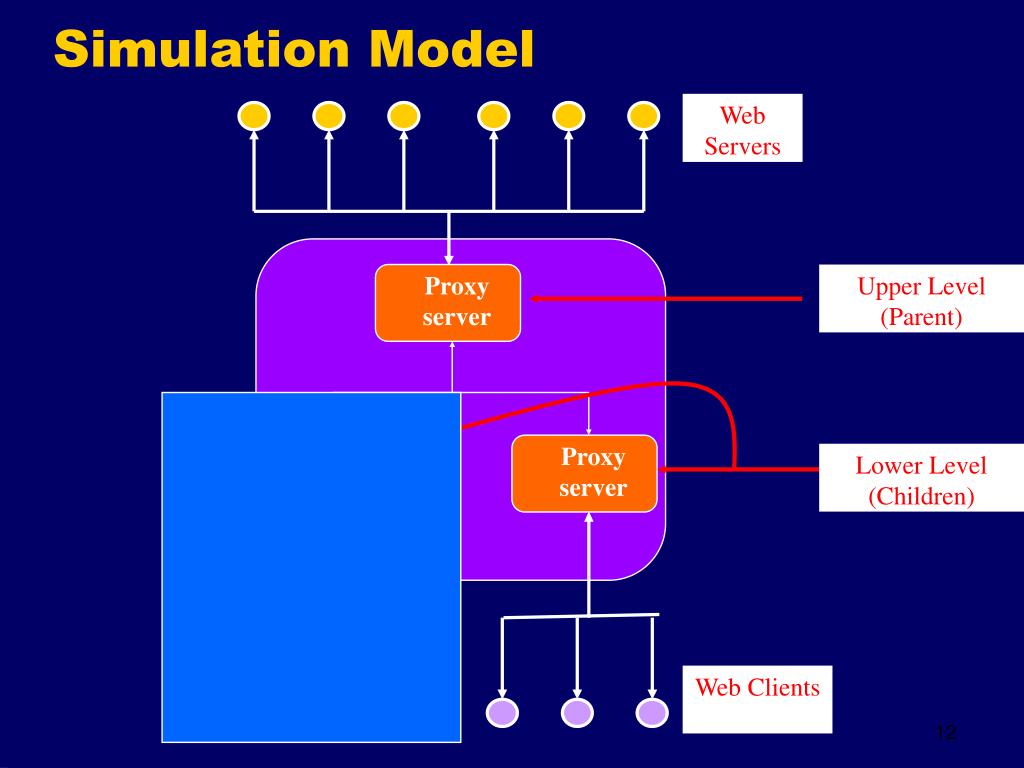 Simulation Model

Web Servers

Proxy server

Upper Level (Parent)

Proxy server

Lower Level (Children)

Web Clients

12